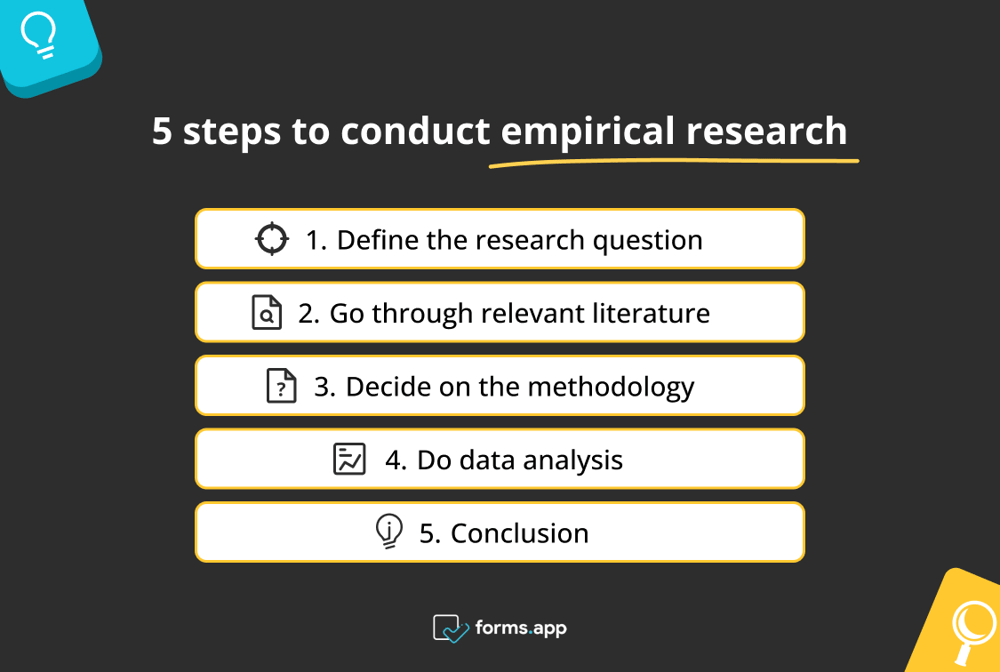 5 steps to conduct empirical research

1. Define the research question

2. Go through relevant literature

3. Decide on the methodology

4. Do data analysis

5. Conclusion

forms.app